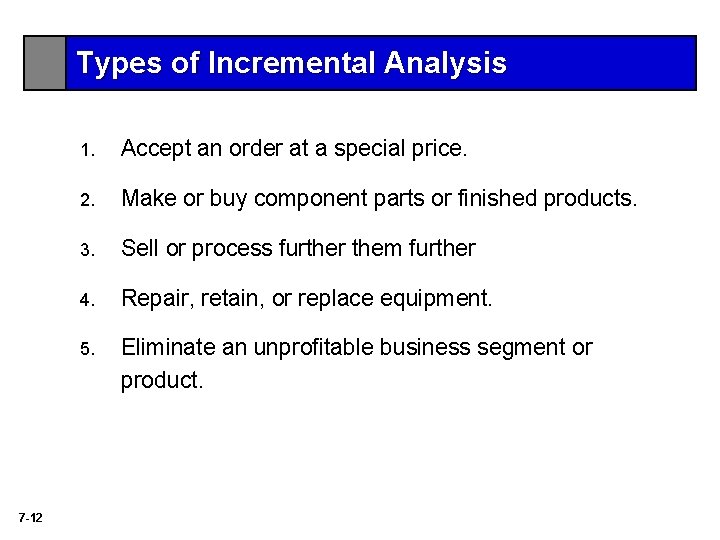 Types of Incremental Analysis

1. Accept an order at a special price.

2. Make or buy component parts or finished products.

3. Sell or process further them further

4. Repair, retain, or replace equipment.

5. Eliminate an unprofitable business segment or product.

7-12